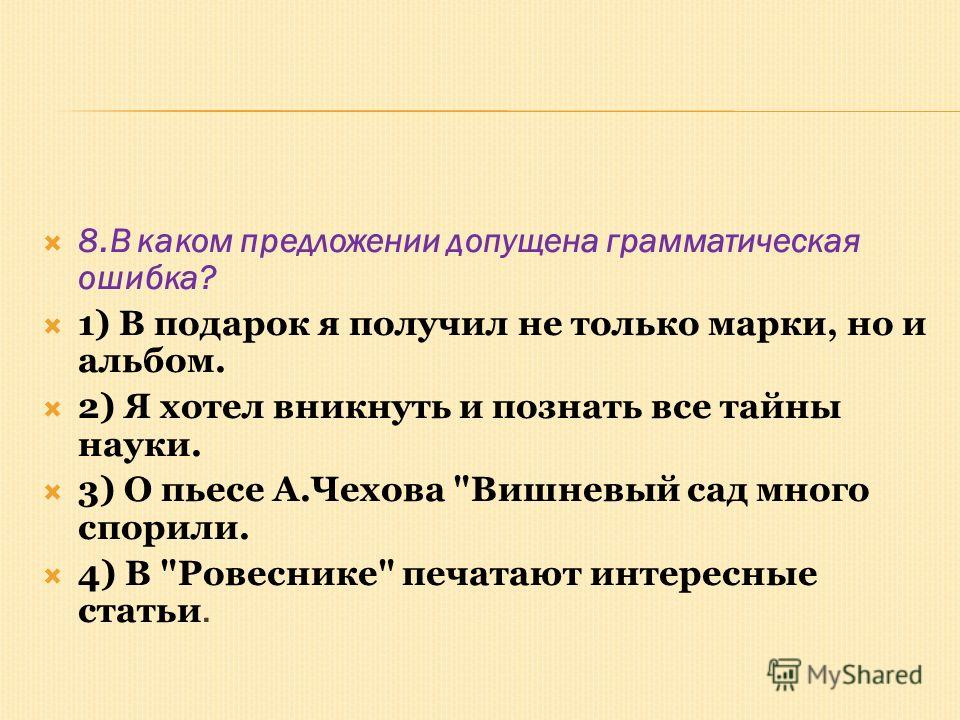 8.В каком предложении допущена грамматическая ошибка?

1) В подарок я получил не только марки, но и альбом.

2) Я хотел вникнуть и познать все тайны науки.

3) О пьесе А.Чехова "Вишневый сад много спорили.

4) В "Ровеснике" печатают интересные статьи.

MyShared